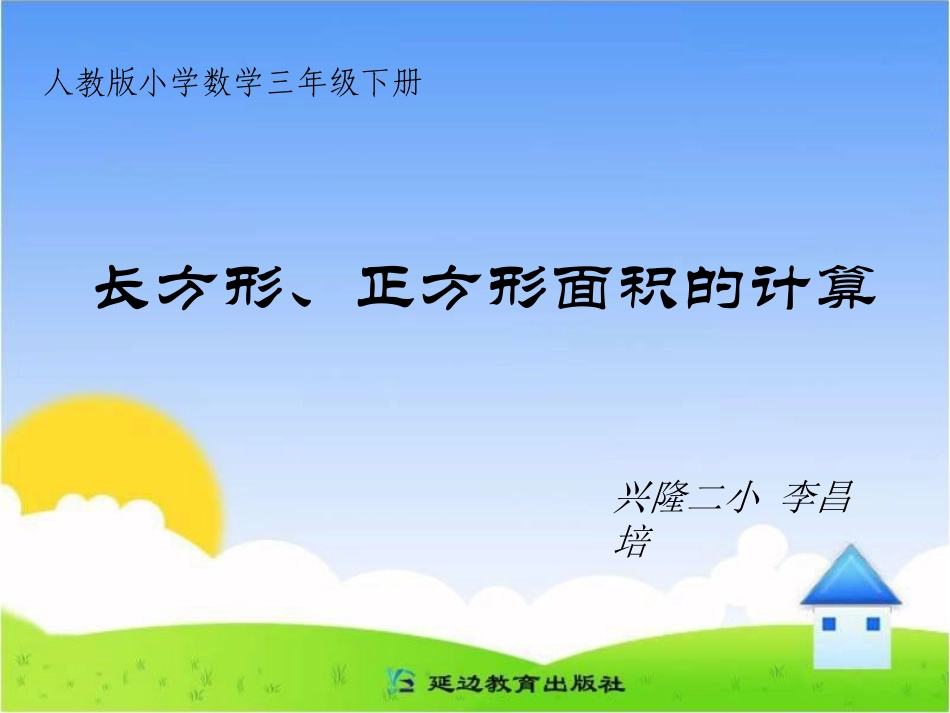 人教版小学数学三年级下册

长方形、正方形面积的计算

兴隆二小 李昌培

延边教育出版社